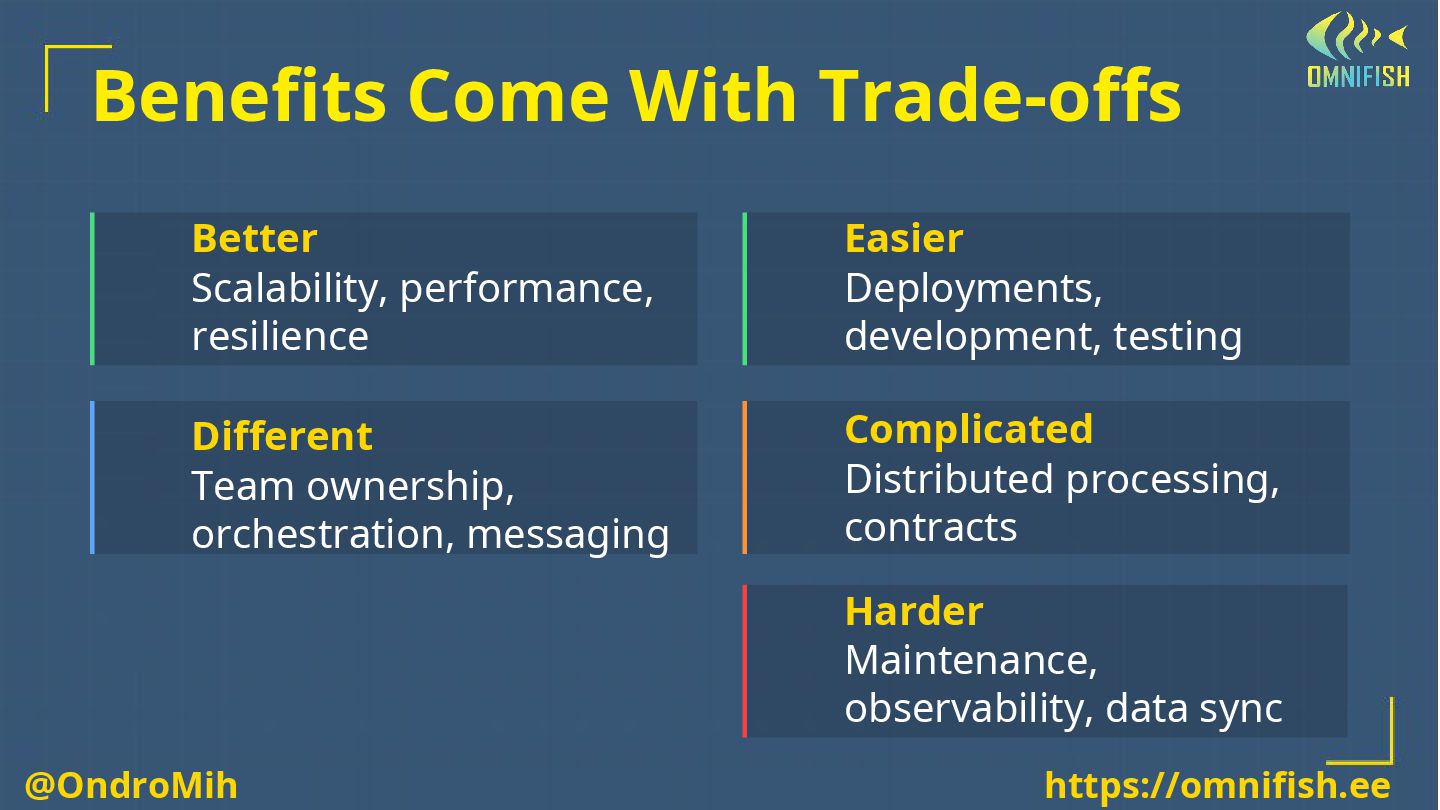 OMNIFISH

Benefits Come With Trade-offs

Better
Scalability, performance, resilience

Different
Team ownership, orchestration, messaging

Easier
Deployments, development, testing

Complicated
Distributed processing, contracts

Harder
Maintenance, observability, data sync

@OndroMih

https://omnifish.ee